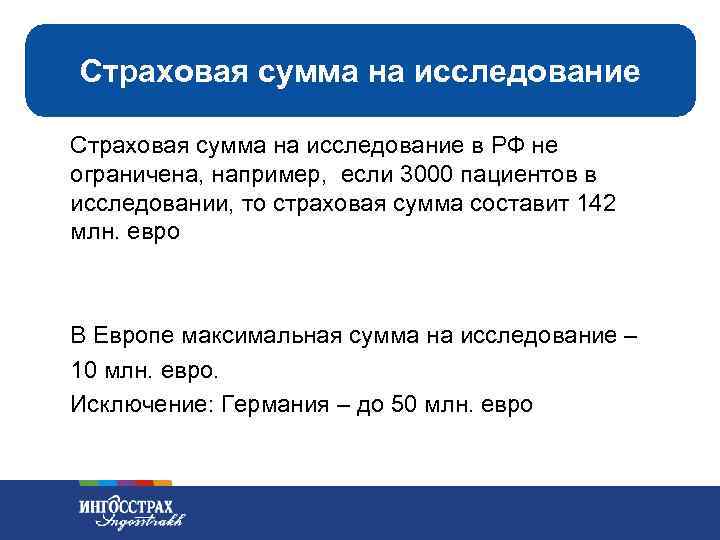 Страховая сумма на исследование

Страховая сумма на исследование в РФ не ограничена, например, если 3000 пациентов в исследовании, то страховая сумма составит 142 млн. евро

В Европе максимальная сумма на исследование – 10 млн. евро.
Исключение: Германия – до 50 млн. евро

ИНГОССТРАХ
Ingosstrakh